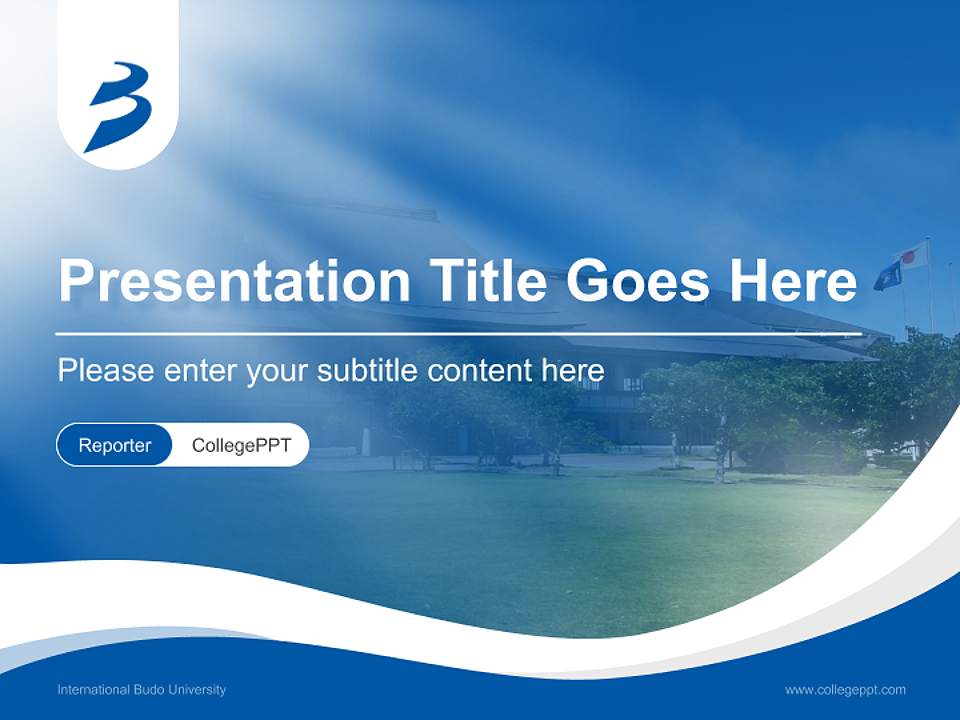 Presentation Title Goes Here

Please enter your subtitle content here

Reporter CollegePPT

International Budo University

www.collegeppt.com